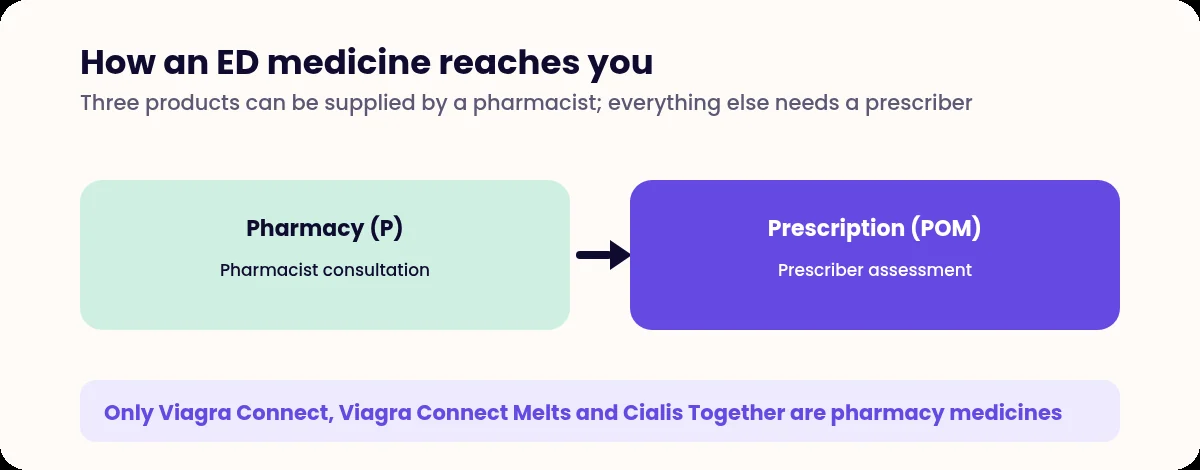 How an ED medicine reaches you
Three products can be supplied by a pharmacist; everything else needs a prescriber

Pharmacy (P)
Pharmacist consultation

Prescription (POM)
Prescriber assessment

Only Viagra Connect, Viagra Connect Melts and Cialis Together are pharmacy medicines